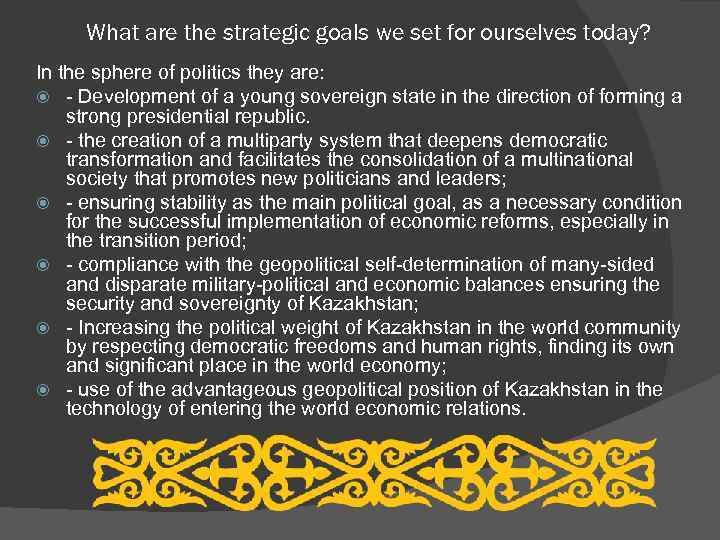 What are the strategic goals we set for ourselves today?

In the sphere of politics they are:

- Development of a young sovereign state in the direction of forming a strong presidential republic.

- the creation of a multiparty system that deepens democratic transformation and facilitates the consolidation of a multinational society that promotes new politicians and leaders;

- ensuring stability as the main political goal, as a necessary condition for the successful implementation of economic reforms, especially in the transition period;

- compliance with the geopolitical self-determination of many-sided and disparate military-political and economic balances ensuring the security and sovereignty of Kazakhstan;

- Increasing the political weight of Kazakhstan in the world community by respecting democratic freedoms and human rights, finding its own and significant place in the world economy;

- use of the advantageous geopolitical position of Kazakhstan in the technology of entering the world economic relations.